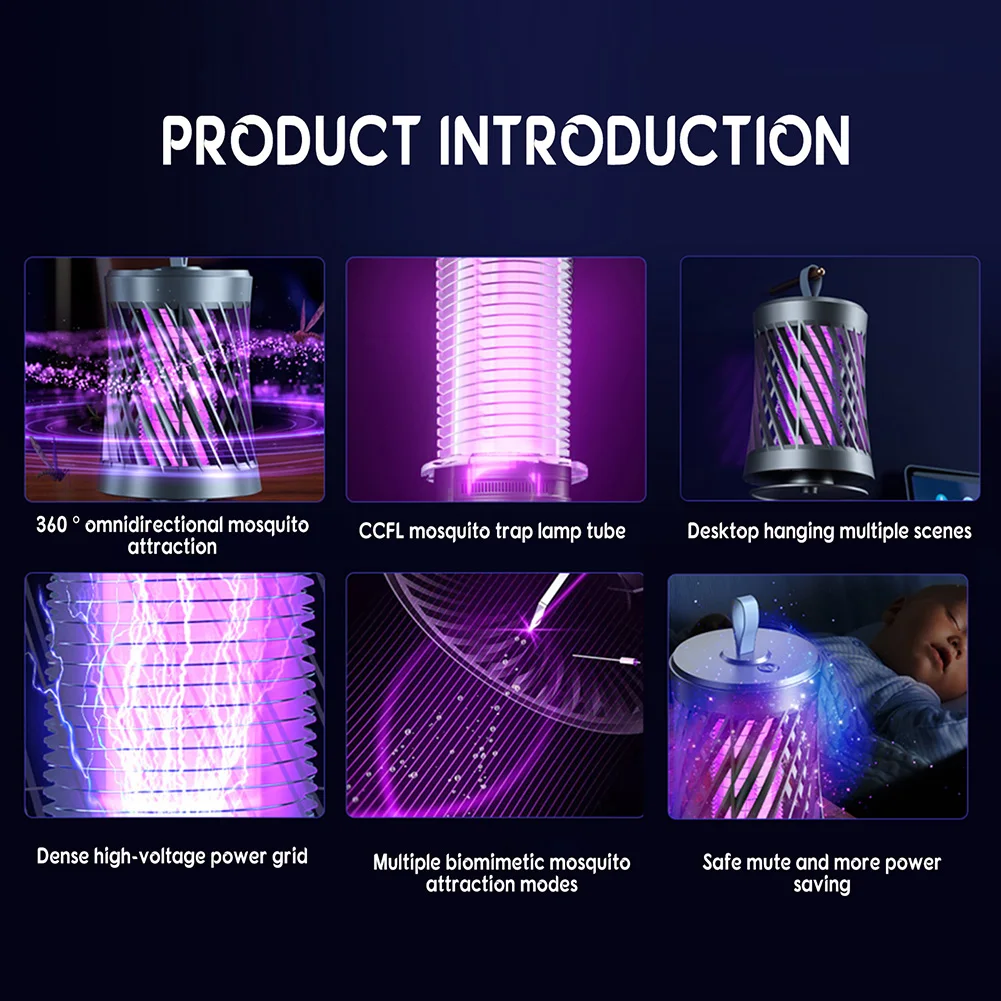 PRODUCT INTRODUCTION

360 ° omnidirectional mosquito attraction

CCFL mosquito trap lamp tube

Desktop hanging multiple scenes

Dense high-voltage power grid

Multiple biomimetic mosquito attraction modes

Safe mute and more power saving